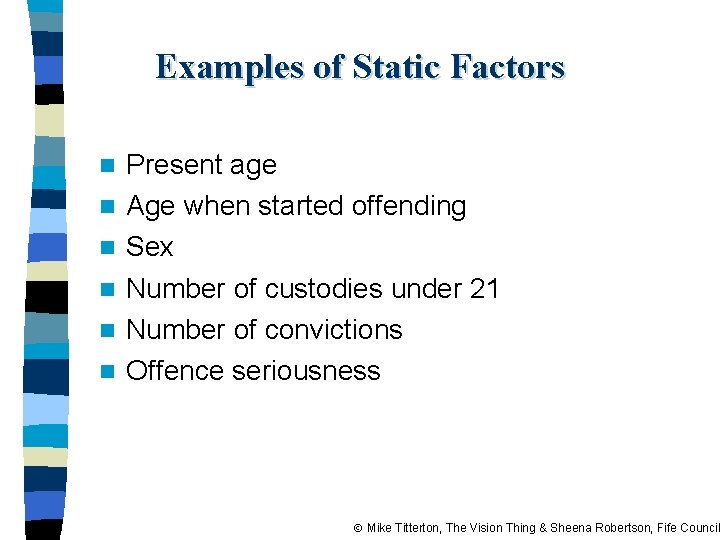 Examples of Static Factors

- Present age
- Age when started offending
- Sex
- Number of custodies under 21
- Number of convictions
- Offence seriousness

© Mike Titterton, The Vision Thing & Sheena Robertson, Fife Council